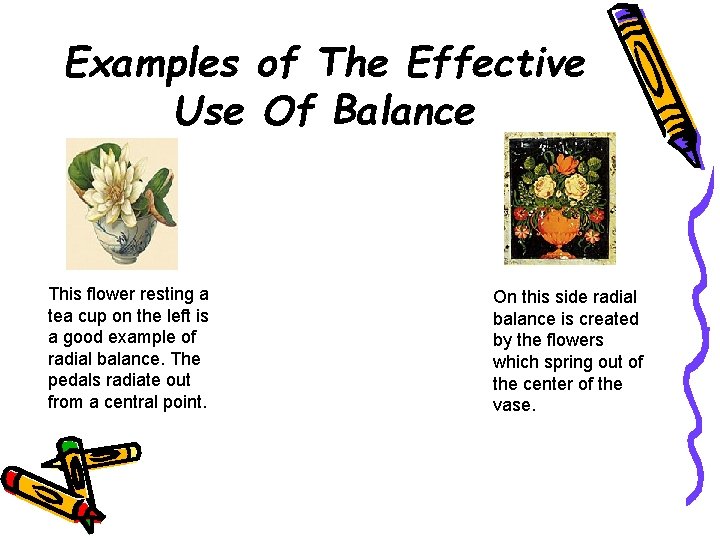 Examples of The Effective Use Of Balance

This flower resting a tea cup on the left is a good example of radial balance. The pedals radiate out from a central point.

On this side radial balance is created by the flowers which spring out of the center of the vase.